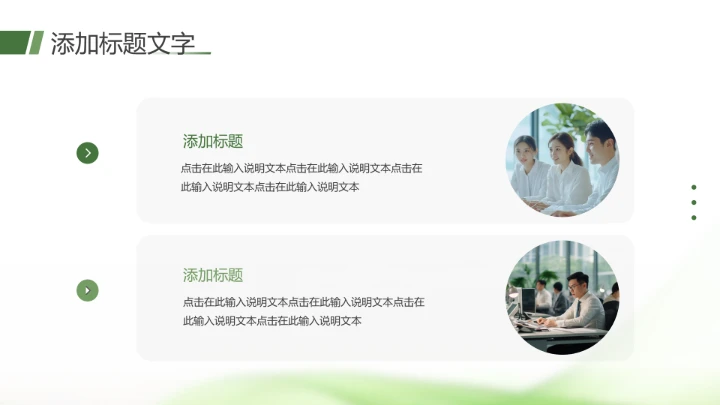 添加标题文字

添加标题

点击在此输入说明文本点击在此输入说明文本点击在此输入说明文本点击在此输入说明文本

添加标题

点击在此输入说明文本点击在此输入说明文本点击在此输入说明文本点击在此输入说明文本